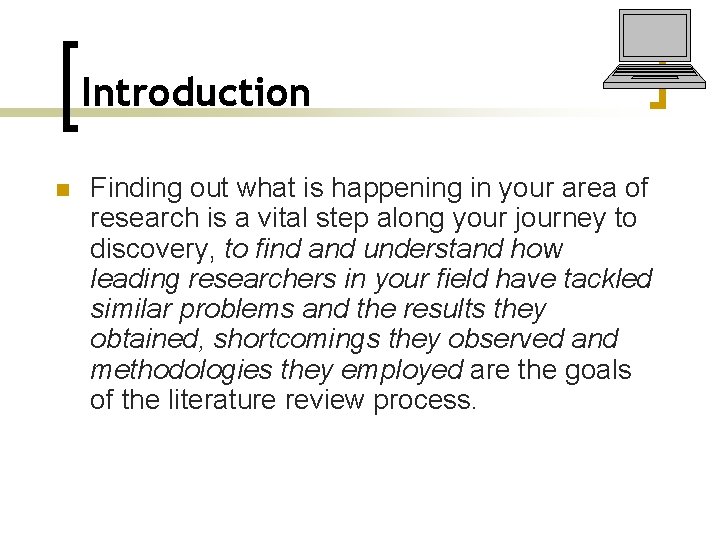 Introduction

Finding out what is happening in your area of research is a vital step along your journey to discovery, to find and understand how leading researchers in your field have tackled similar problems and the results they obtained, shortcomings they observed and methodologies they employed are the goals of the literature review process.